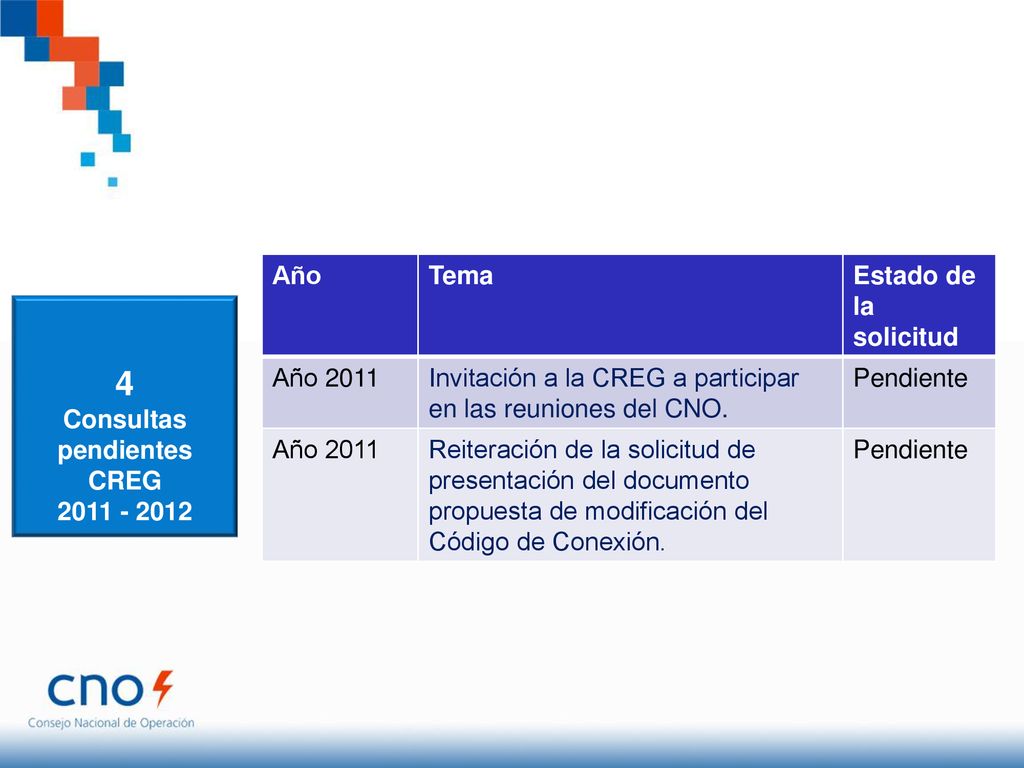 4
Consultas pendientes CREG
2011 - 2012

| Año | Tema | Estado de la solicitud |
|---|---|---|
| Año 2011 | Invitación a la CREG a participar en las reuniones del CNO. | Pendiente |
| Año 2011 | Reiteración de la solicitud de presentación del documento propuesta de modificación del Código de Conexión. | Pendiente |

cno
Consejo Nacional de Operación